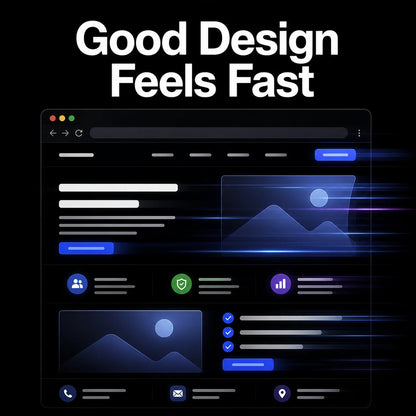 Good Design
Feels Fast